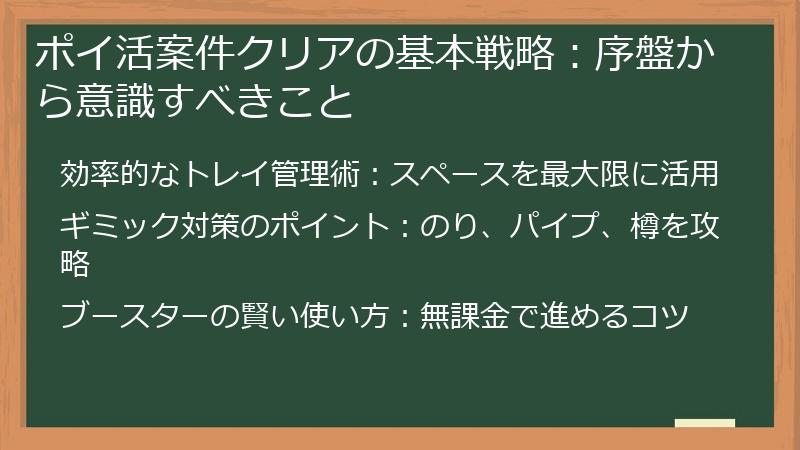 ポイ活案件クリアの基本戦略：序盤から意識すべきこと

効率的なトレイ管理術：スペースを最大限に活用

ギミック対策のポイント：のり、パイプ、樽を攻略

ブースターの賢い使い方：無課金で進めるコツ